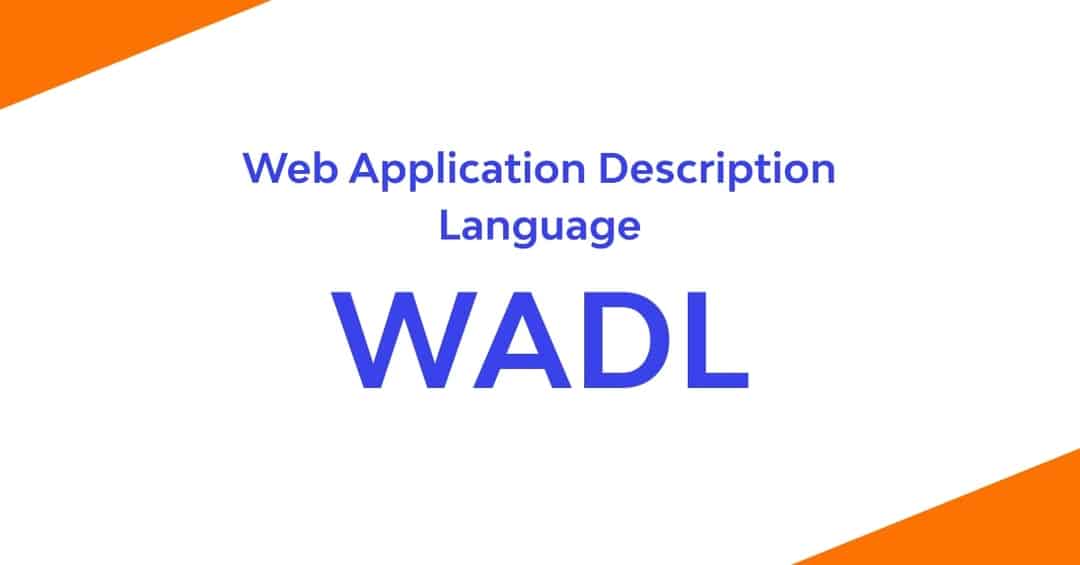 Web Application Description Language

WADL